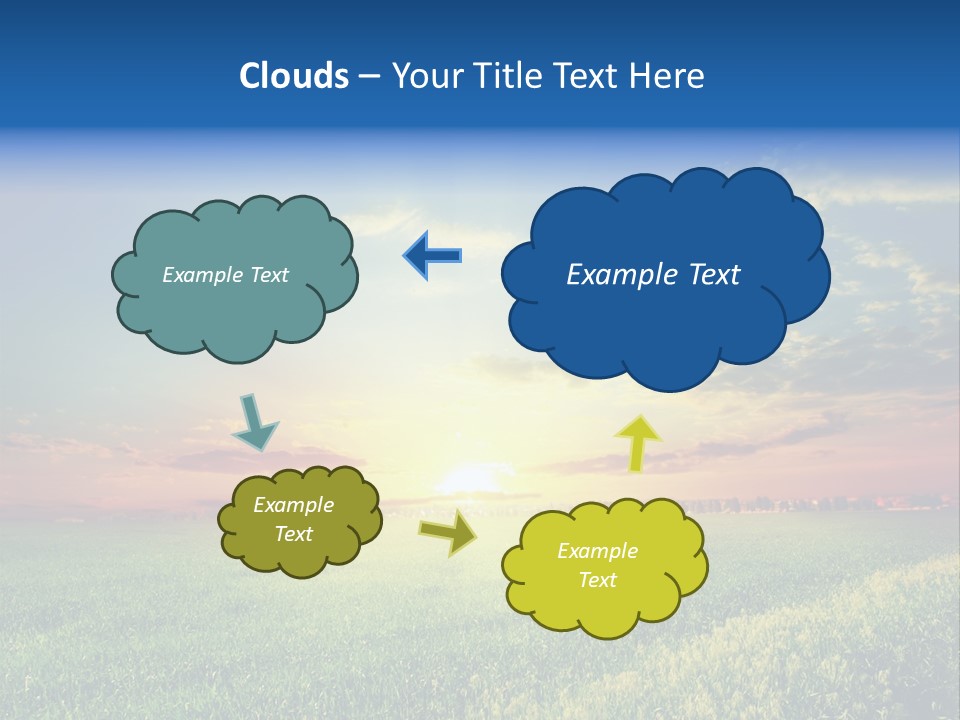 Clouds – Your Title Text Here

Example Text

Example Text

Example Text

Example Text